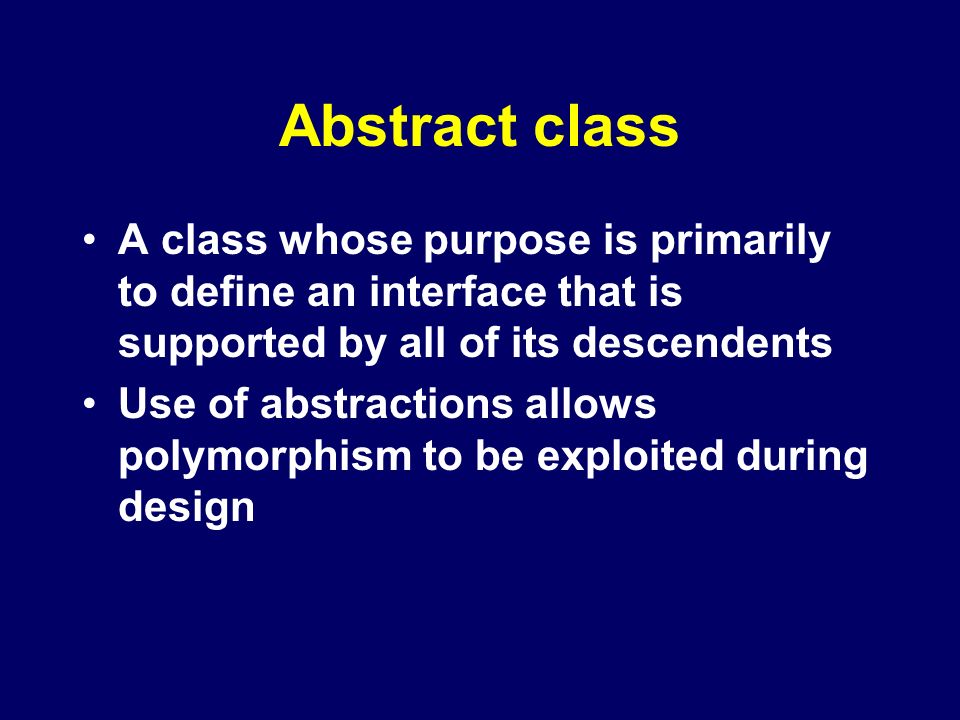 Abstract class

• A class whose purpose is primarily to define an interface that is supported by all of its descendents

• Use of abstractions allows polymorphism to be exploited during design